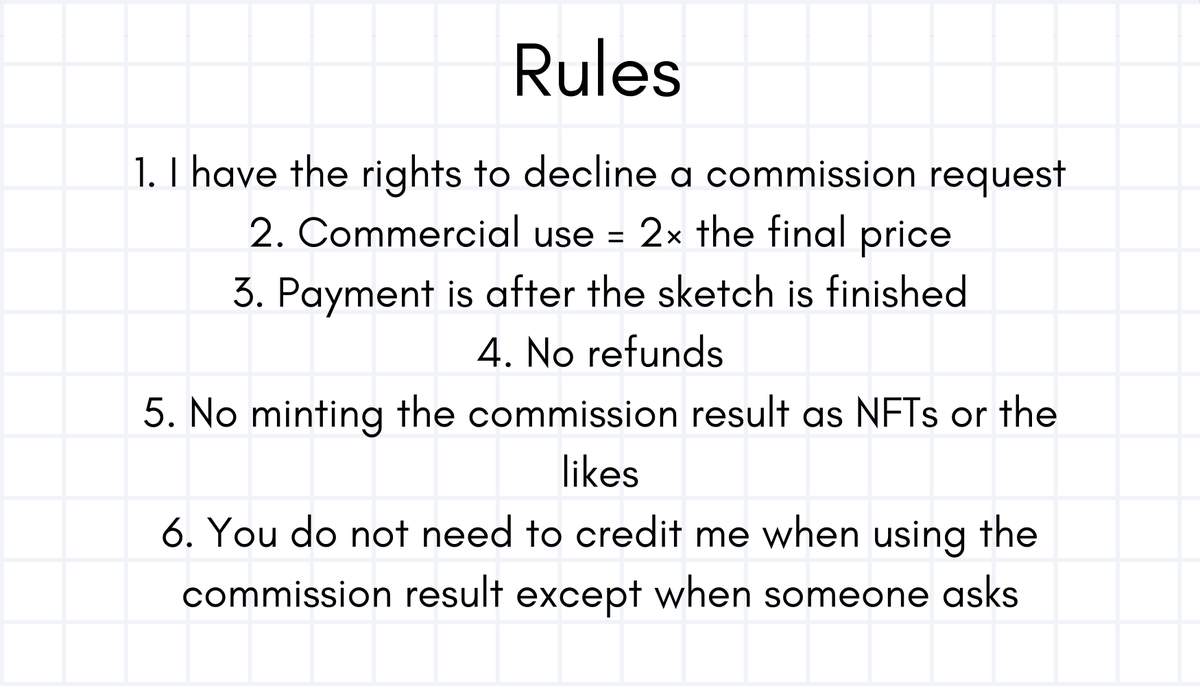 Rules

1. I have the rights to decline a commission request
2. Commercial use = 2× the final price
3. Payment is after the sketch is finished
4. No refunds
5. No minting the commission result as NFTs or the likes
6. You do not need to credit me when using the commission result except when someone asks